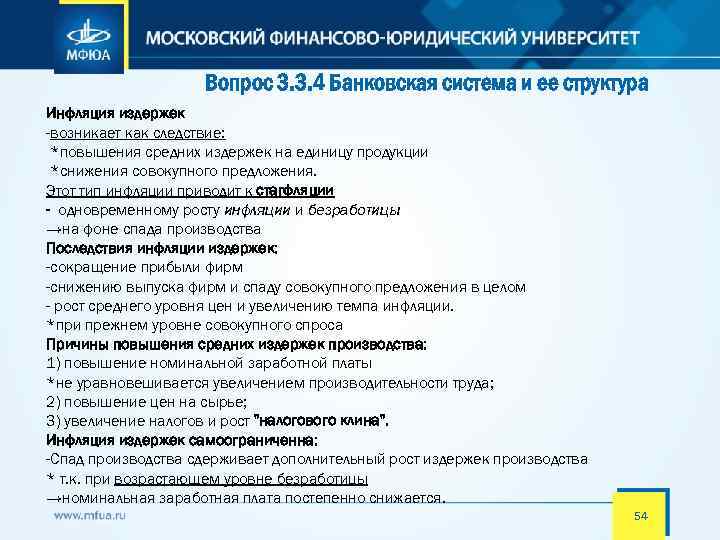 МФЮА

МОСКОВСКИЙ ФИНАНСОВО-ЮРИДИЧЕСКИЙ УНИВЕРСИТЕТ

Вопрос 3.3.4 Банковская система и ее структура

Инфляция издержек
-возникает как следствие:
*повышения средних издержек на единицу продукции
*снижения совокупного предложения.
Этот тип инфляции приводит к стагфляции
- одновременному росту инфляции и безработицы
→на фоне спада производства
Последствия инфляции издержек:
-сокращение прибыли фирм
-снижению выпуска фирм и спаду совокупного предложения в целом
- рост среднего уровня цен и увеличению темпа инфляции.
*при прежнем уровне совокупного спроса
Причины повышения средних издержек производства:
1) повышение номинальной заработной платы
*не уравновешивается увеличением производительности труда;
2) повышение цен на сырье;
3) увеличение налогов и рост "налогового клина".
Инфляция издержек самоограниченна:
-Спад производства сдерживает дополнительный рост издержек производства
* т.к. при возрастающем уровне безработицы
→номинальная заработная плата постепенно снижается.

www.mfua.ru

54